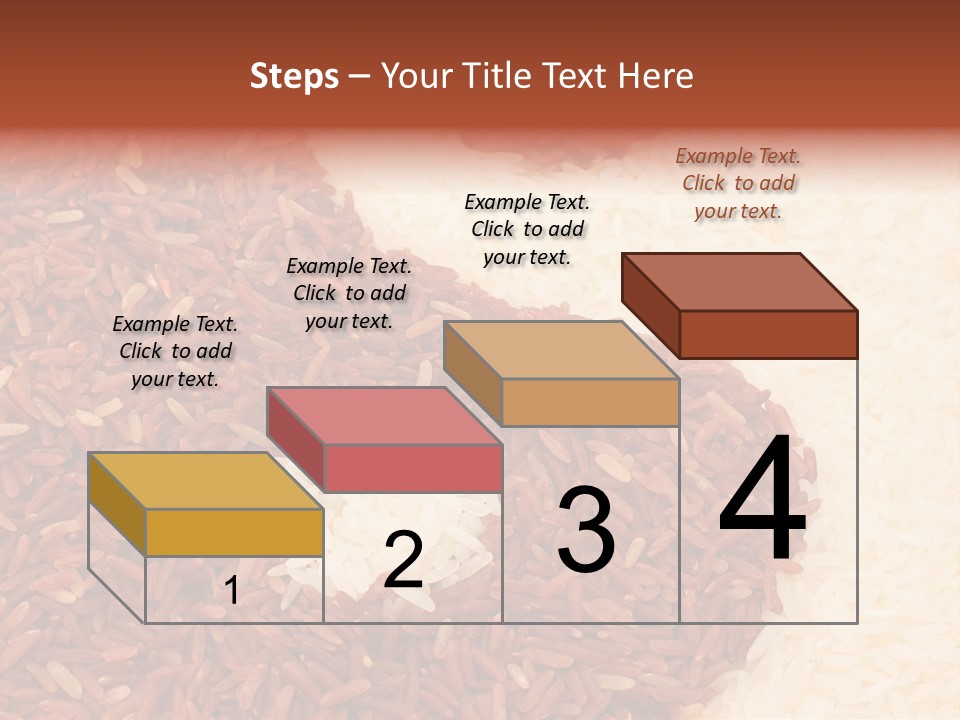 Steps – Your Title Text Here

Example Text. Click to add your text.

Example Text. Click to add your text.

Example Text. Click to add your text.

Example Text. Click to add your text.

1

2

3

4